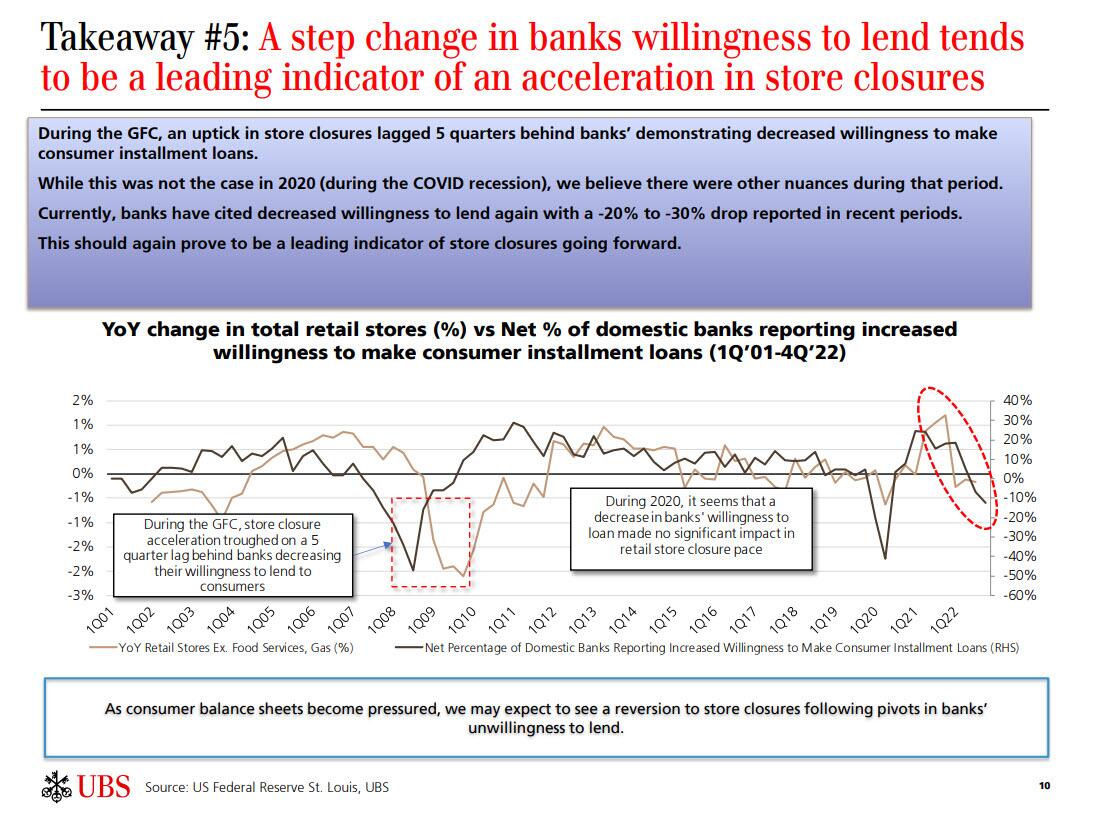 Takeaway #5: A step change in banks willingness to lend tends to be a leading indicator of an acceleration in store closures

During the GFC, an uptick in store closures lagged 5 quarters behind banks' demonstrating decreased willingness to make consumer installment loans.

While this was not the case in 2020 (during the COVID recession), we believe there were other nuances during that period.

Currently, banks have cited decreased willingness to lend again with a -20% to -30% drop reported in recent periods.

This should again prove to be a leading indicator of store closures going forward.

YoY change in total retail stores (%) vs Net % of domestic banks reporting increased willingness to make consumer installment loans (1Q'01-4Q'22)

2%
1%
1%
0%
-1%
-1%
-2%
-2%
-3%

40%
30%
20%
10%
0%
-10%
-20%
-30%
-40%
-50%
-60%

During the GFC, store closure acceleration troughed on a 5 quarter lag behind banks decreasing their willingness to lend to consumers

During 2020, it seems that a decrease in banks' willingness to loan made no significant impact in retail store closure pace

1Q01 1Q02 1Q03 1Q04 1Q05 1Q06 1Q07 1Q08 1Q09 1Q10 1Q11 1Q12 1Q13 1Q14 1Q15 1Q16 1Q17 1Q18 1Q19 1Q20 1Q21 1Q22

YoY Retail Stores Ex. Food Services, Gas (%)
Net Percentage of Domestic Banks Reporting Increased Willingness to Make Consumer Installment Loans (RHS)

As consumer balance sheets become pressured, we may expect to see a reversion to store closures following pivots in banks' unwillingness to lend.

UBS Source: US Federal Reserve St. Louis, UBS

10